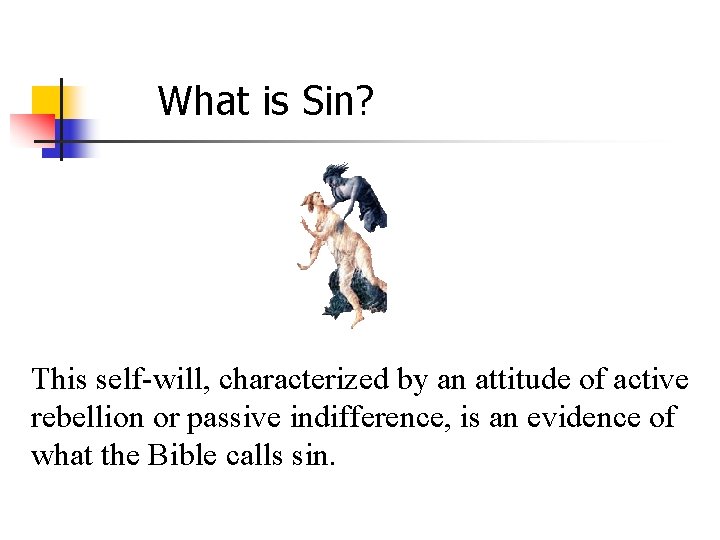 What is Sin?

This self-will, characterized by an attitude of active rebellion or passive indifference, is an evidence of what the Bible calls sin.